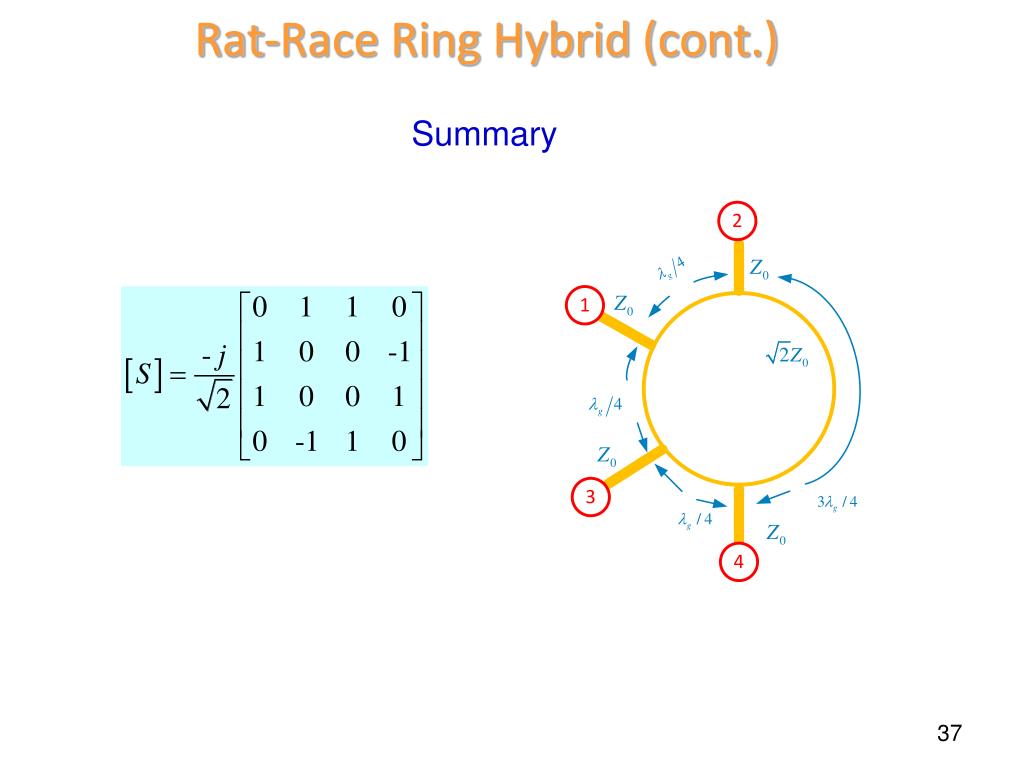 Rat-Race Ring Hybrid (cont.)

Summary

$[S] = \frac{-j}{\sqrt{2}} \begin{bmatrix} 0 & 1 & 1 & 0 \\ 1 & 0 & 0 & -1 \\ 1 & 0 & 0 & 1 \\ 0 & -1 & 1 & 0 \end{bmatrix}$

2

$\lambda_g/4$

$Z_0$

1

$Z_0$

$\sqrt{2}Z_0$

$\lambda_g/4$

$Z_0$

3

$\lambda_g/4$

$3\lambda_g/4$

$Z_0$

4

37